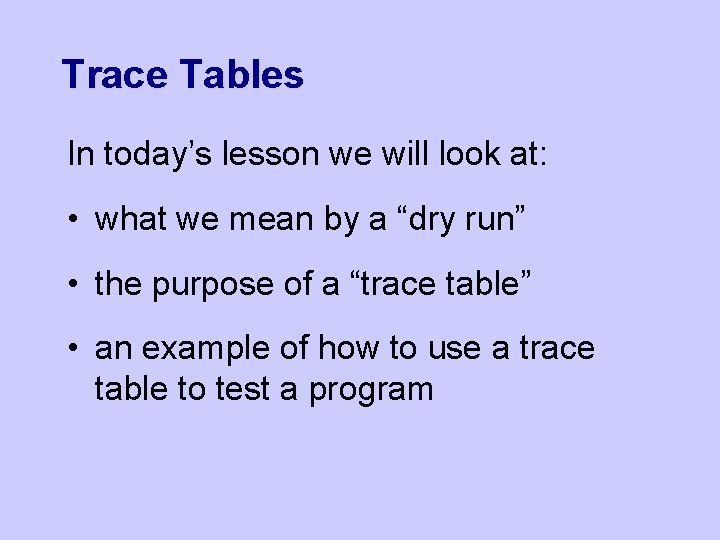 Trace Tables

In today’s lesson we will look at:

• what we mean by a “dry run”

• the purpose of a “trace table”

• an example of how to use a trace table to test a program